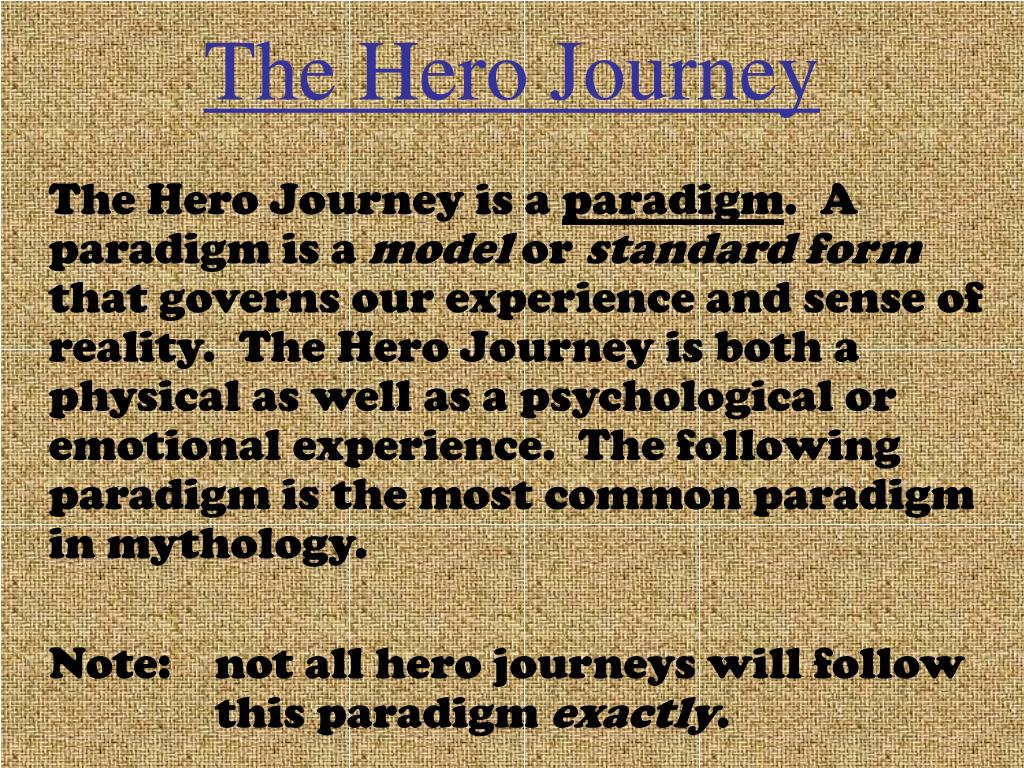 The Hero Journey

The Hero Journey is a paradigm. A paradigm is a model or standard form that governs our experience and sense of reality. The Hero Journey is both a physical as well as a psychological or emotional experience. The following paradigm is the most common paradigm in mythology.

Note: not all hero journeys will follow this paradigm exactly.